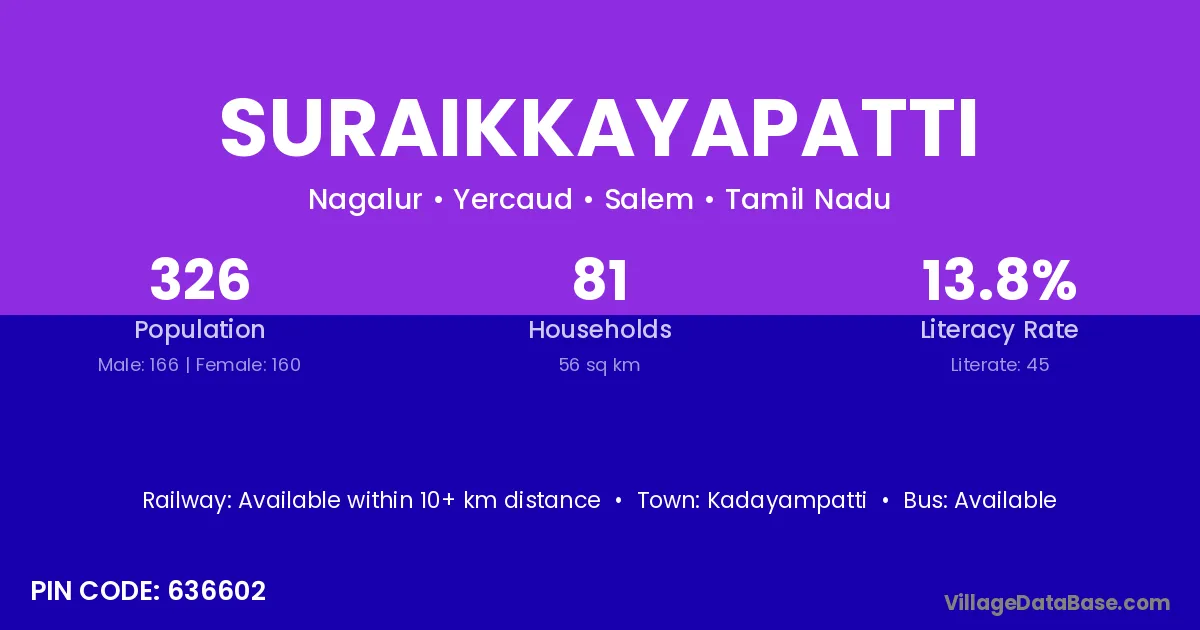 SURAIKKAYAPATTI

Nagalur • Yercaud • Salem • Tamil Nadu

326
Population
Male: 166 | Female: 160

81
Households
56 sq km

13.8%
Literacy Rate
Literate: 45

Railway: Available within 10+ km distance • Town: Kadayampatti • Bus: Available

PIN CODE: 636602

VillageDataBase.com